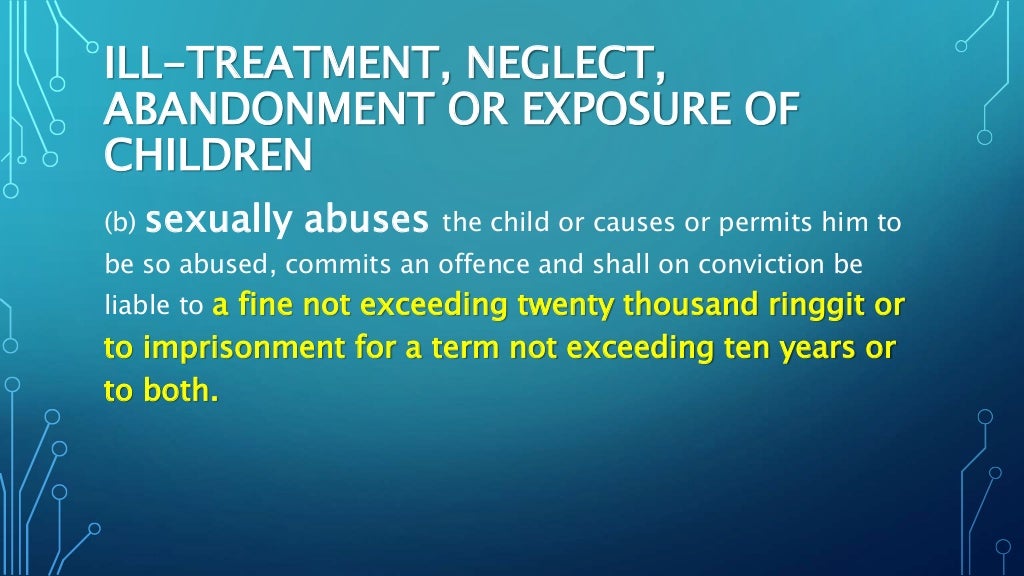 ILL-TREATMENT, NEGLECT, ABANDONMENT OR EXPOSURE OF CHILDREN

(b) sexually abuses the child or causes or permits him to be so abused, commits an offence and shall on conviction be liable to a fine not exceeding twenty thousand ringgit or to imprisonment for a term not exceeding ten years or to both.